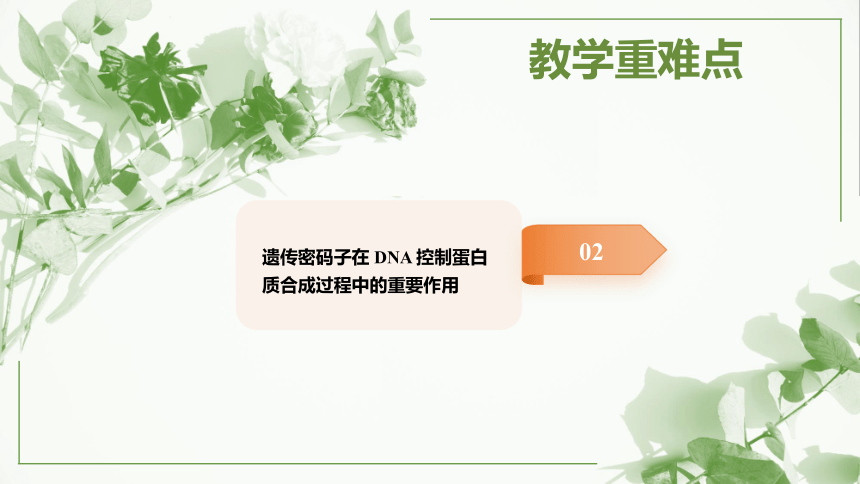 教学重难点

遗传密码子在 DNA 控制蛋白质合成过程中的重要作用

02